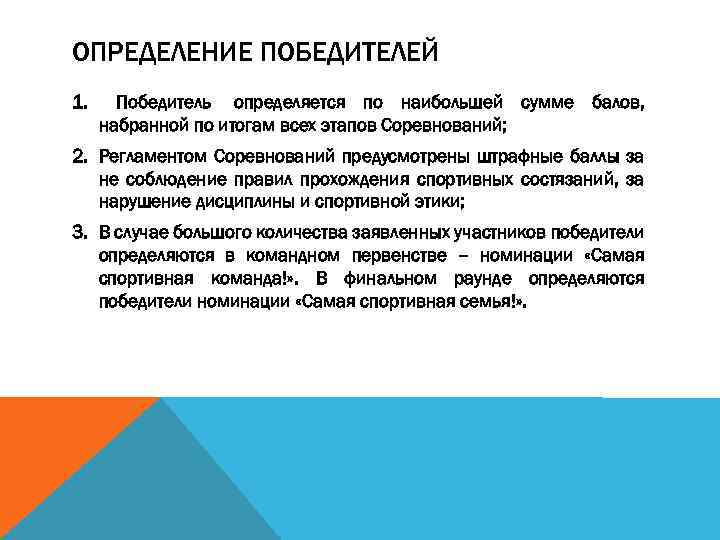 ОПРЕДЕЛЕНИЕ ПОБЕДИТЕЛЕЙ

1. Победитель определяется по наибольшей сумме балов, набранной по итогам всех этапов Соревнований;

2. Регламентом Соревнований предусмотрены штрафные баллы за не соблюдение правил прохождения спортивных состязаний, за нарушение дисциплины и спортивной этики;

3. В случае большого количества заявленных участников победители определяются в командном первенстве – номинации «Самая спортивная команда!». В финальном раунде определяются победители номинации «Самая спортивная семья!».